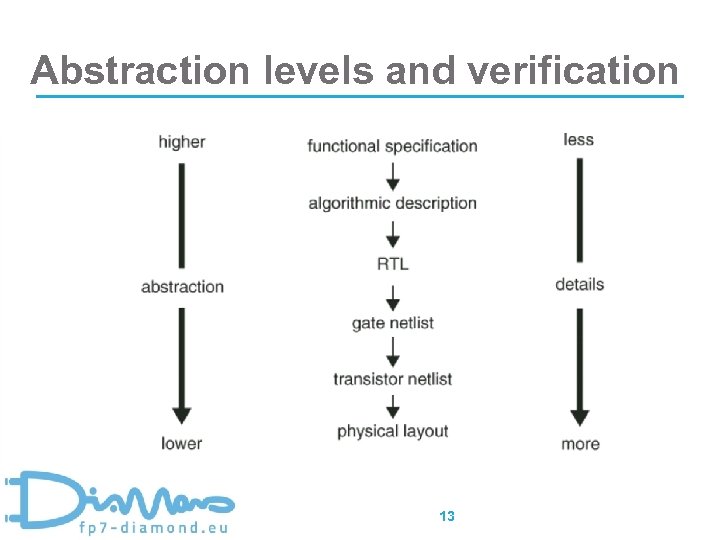 Abstraction levels and verification

higher

abstraction

lower

functional specification

algorithmic description

RTL

gate netlist

transistor netlist

physical layout

less

details

more

DiaMond

fp7-diamond.eu

13